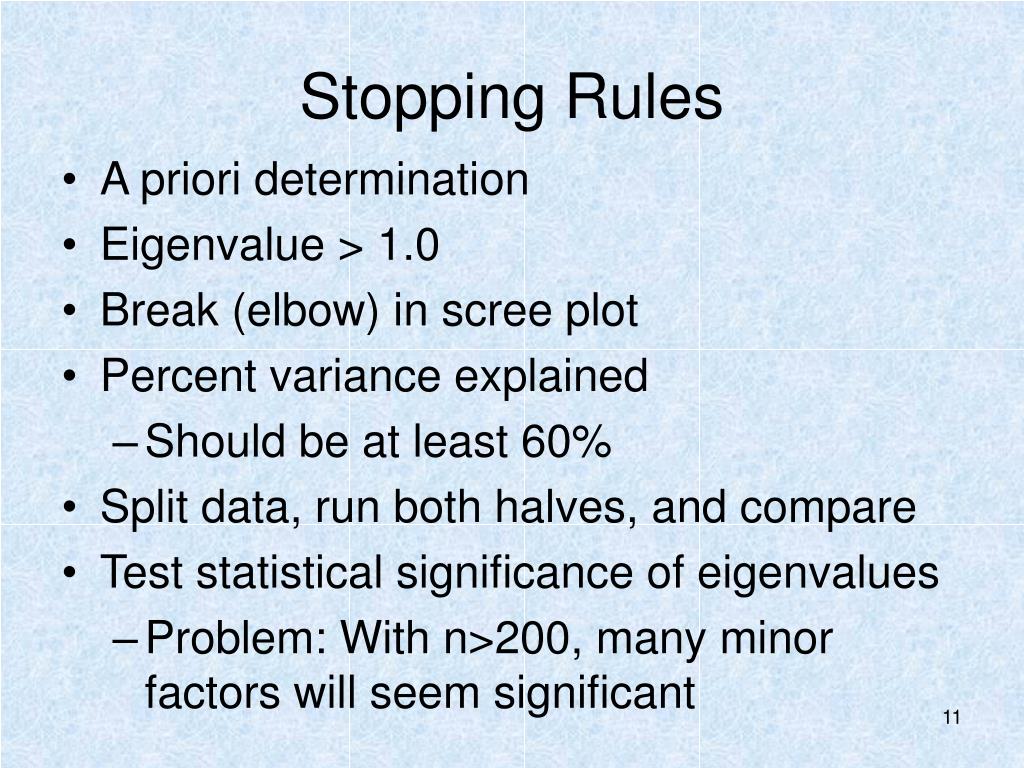 Stopping Rules

• A priori determination
• Eigenvalue > 1.0
• Break (elbow) in scree plot
• Percent variance explained
– Should be at least 60%
• Split data, run both halves, and compare
• Test statistical significance of eigenvalues
– Problem: With n>200, many minor factors will seem significant

11